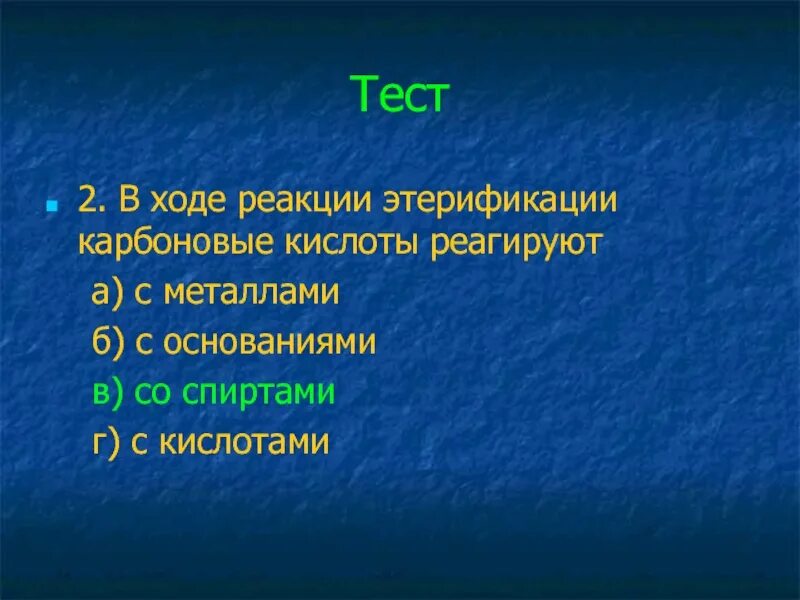 Тест

2. В ходе реакции этерификации карбоновые кислоты реагируют

а) с металлами

б) с основаниями

в) со спиртами

г) с кислотами